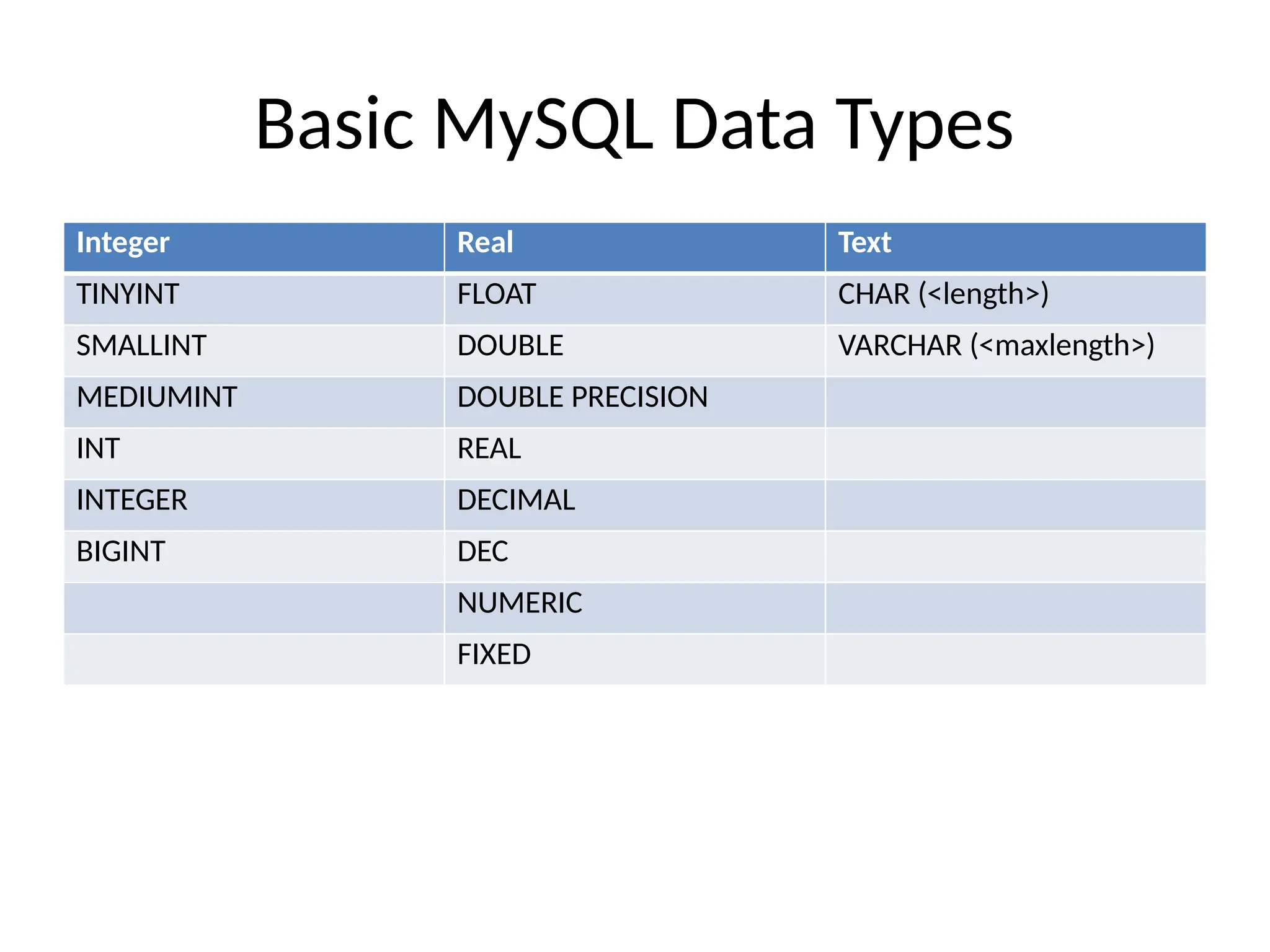 Basic MySQL Data Types

| Integer | Real | Text |
|---|---|---|
| TINYINT | FLOAT | CHAR (<length>) |
| SMALLINT | DOUBLE | VARCHAR (<maxlength>) |
| MEDIUMINT | DOUBLE PRECISION | |
| INT | REAL | |
| INTEGER | DECIMAL | |
| BIGINT | DEC | |
| | NUMERIC | |
| | FIXED | |